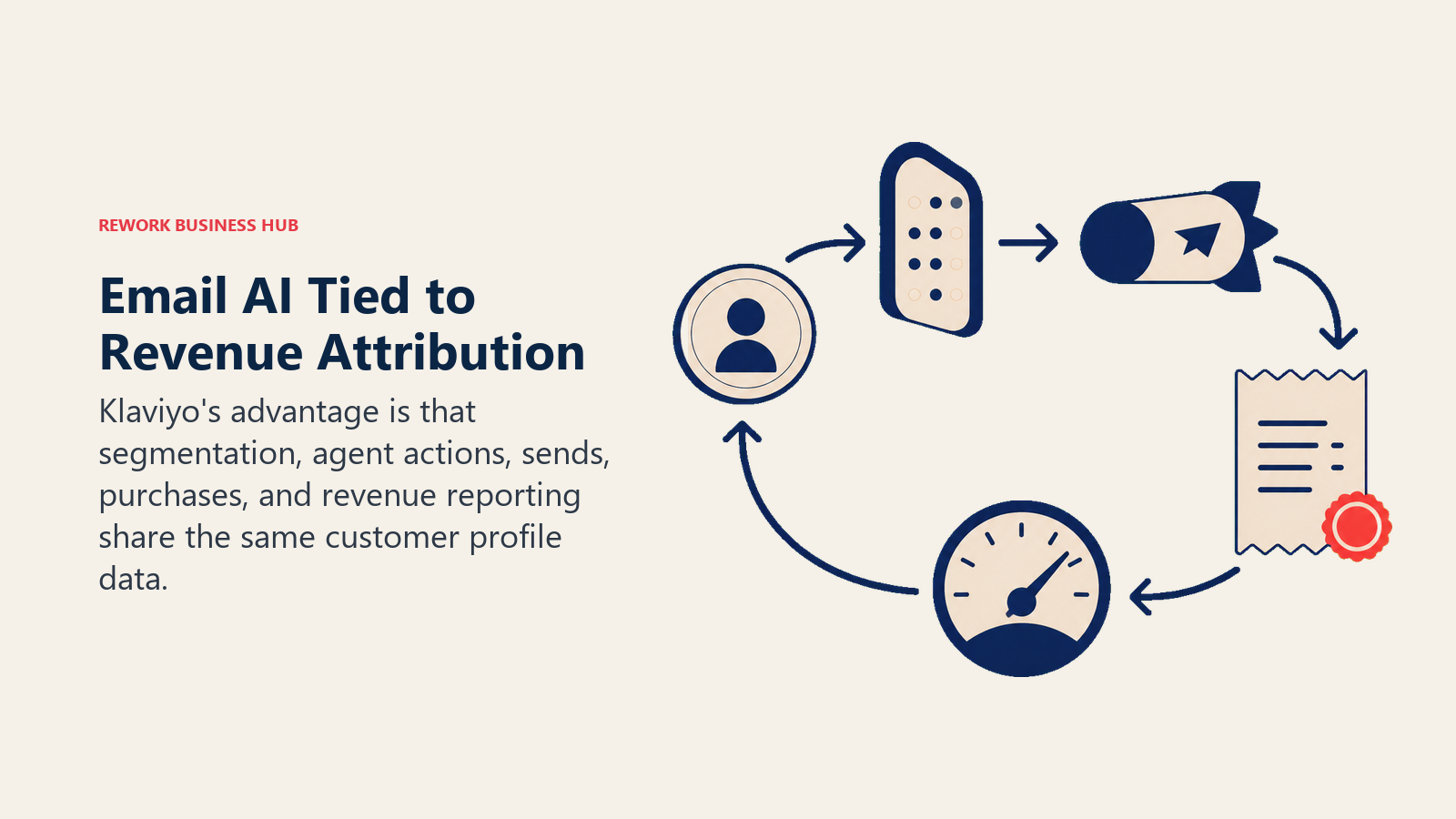 REWORK BUSINESS HUB

Email AI Tied to Revenue Attribution

Klaviyo's advantage is that segmentation, agent actions, sends, purchases, and revenue reporting share the same customer profile data.